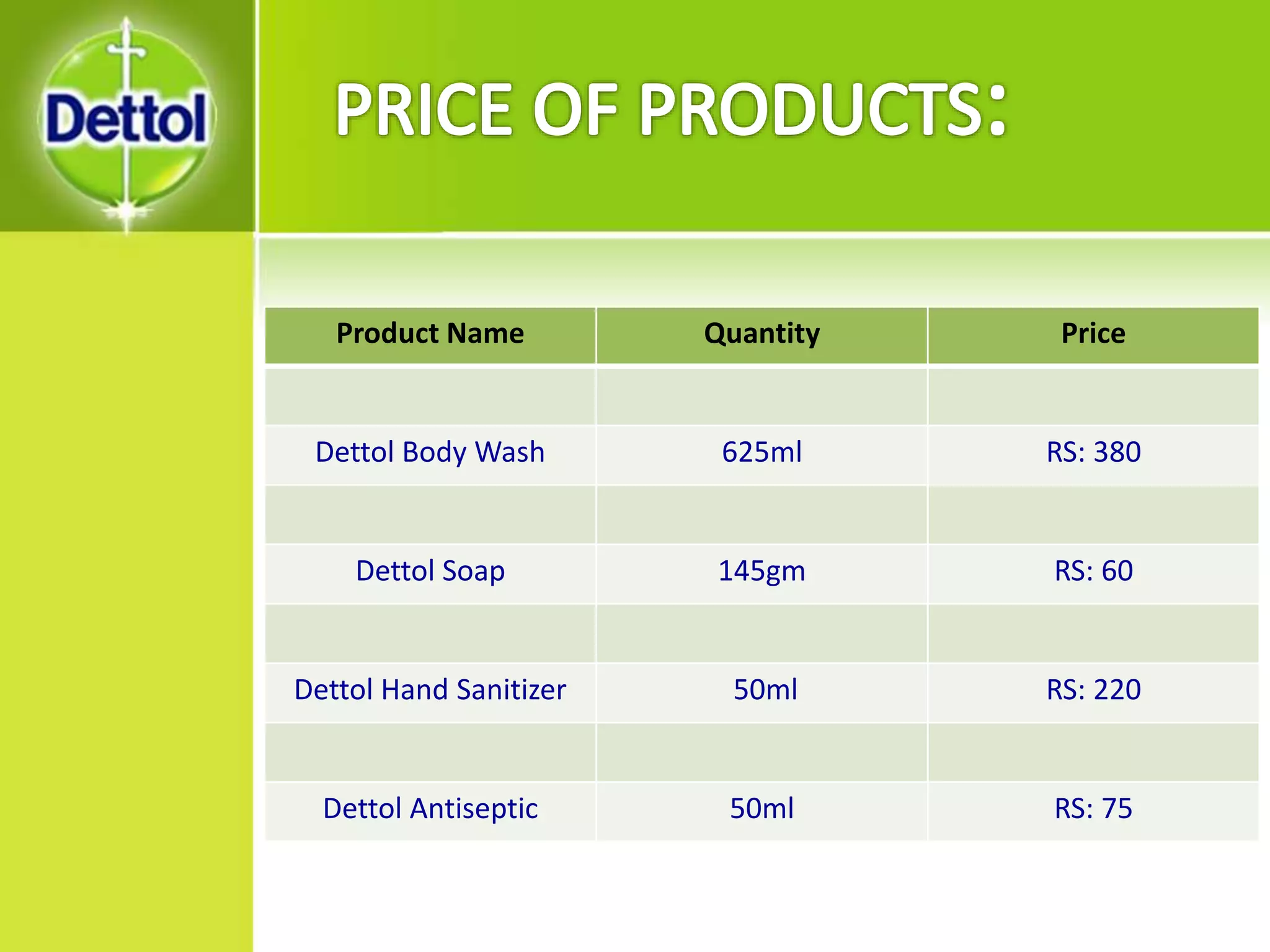 Dettol

PRICE OF PRODUCTS:

| Product Name | Quantity | Price |
|---|---|---|
| | | |
| Dettol Body Wash | 625ml | RS: 380 |
| | | |
| Dettol Soap | 145gm | RS: 60 |
| | | |
| Dettol Hand Sanitizer | 50ml | RS: 220 |
| | | |
| Dettol Antiseptic | 50ml | RS: 75 |